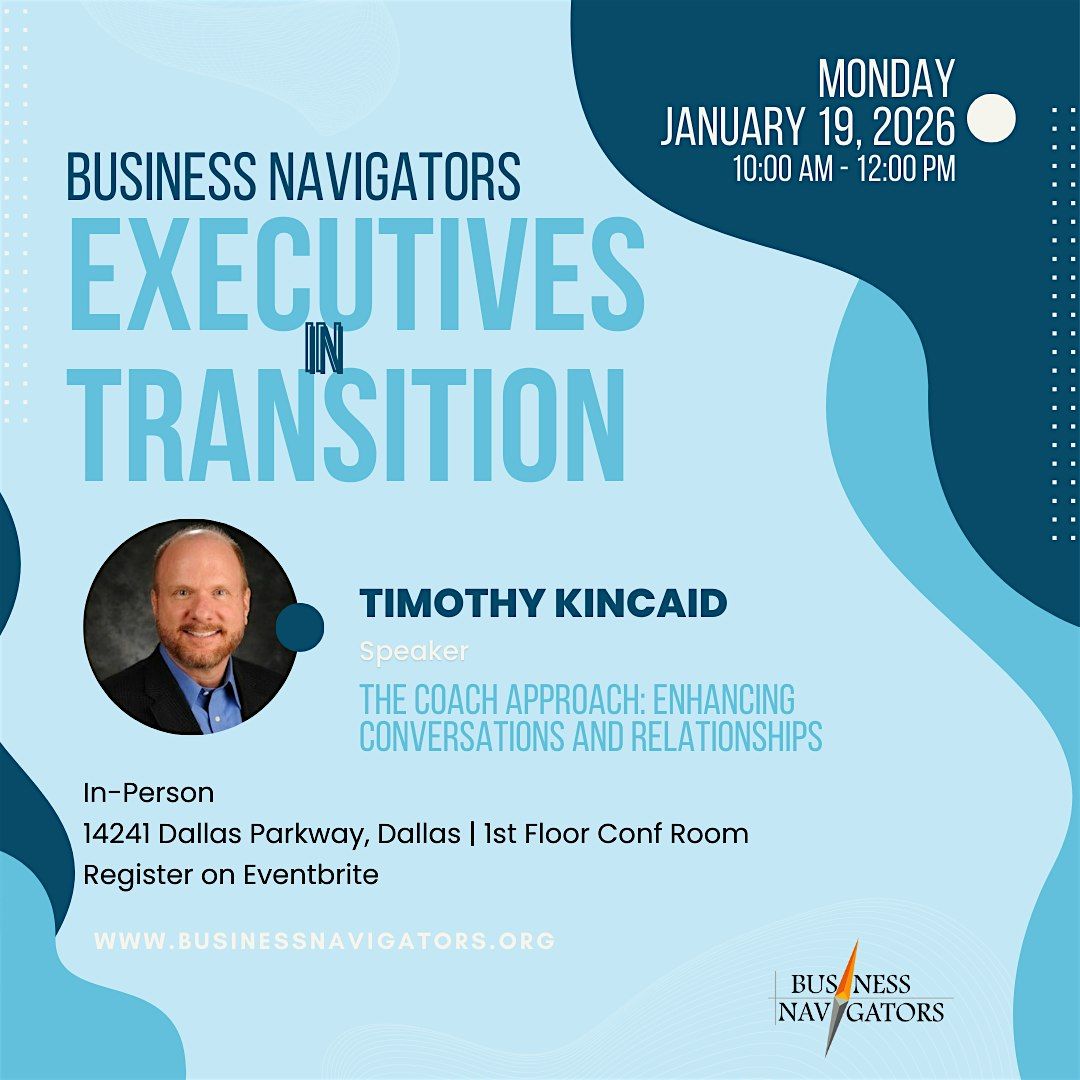 MONDAY
JANUARY 19, 2026
10:00 AM - 12:00 PM

BUSINESS NAVIGATORS
EXECUTIVES IN TRANSITION

TIMOTHY KINCAID
Speaker
THE COACH APPROACH: ENHANCING CONVERSATIONS AND RELATIONSHIPS

In-Person
14241 Dallas Parkway, Dallas | 1st Floor Conf Room
Register on Eventbrite

WWW.BUSINESSNAVIGATORS.ORG

BUSINESS NAVIGATORS